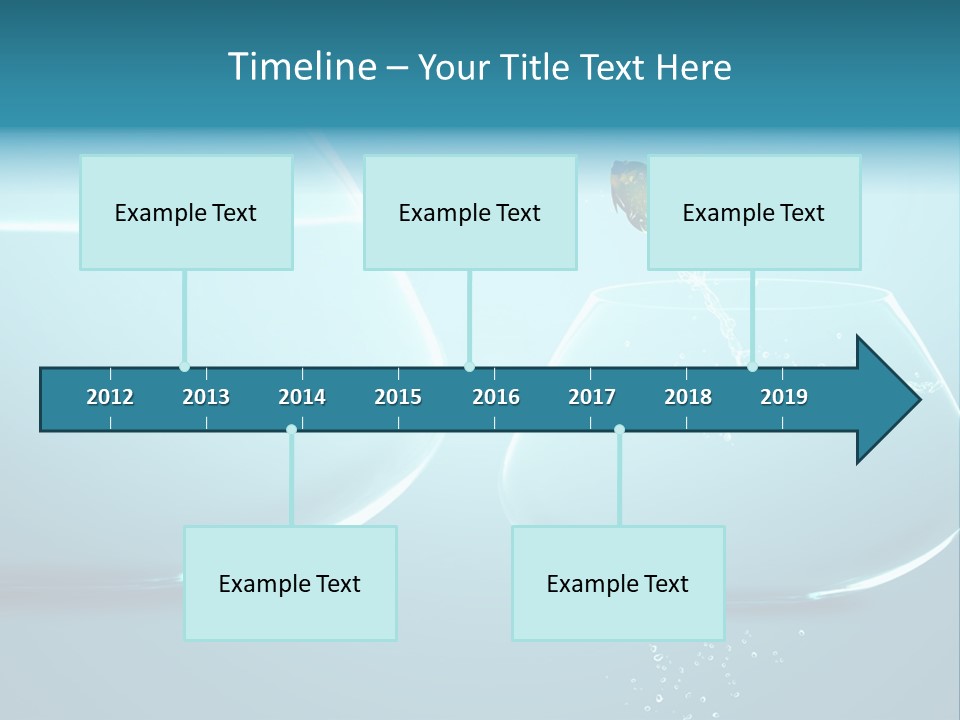 Timeline – Your Title Text Here

Example Text

Example Text

Example Text

2012 2013 2014 2015 2016 2017 2018 2019

Example Text

Example Text